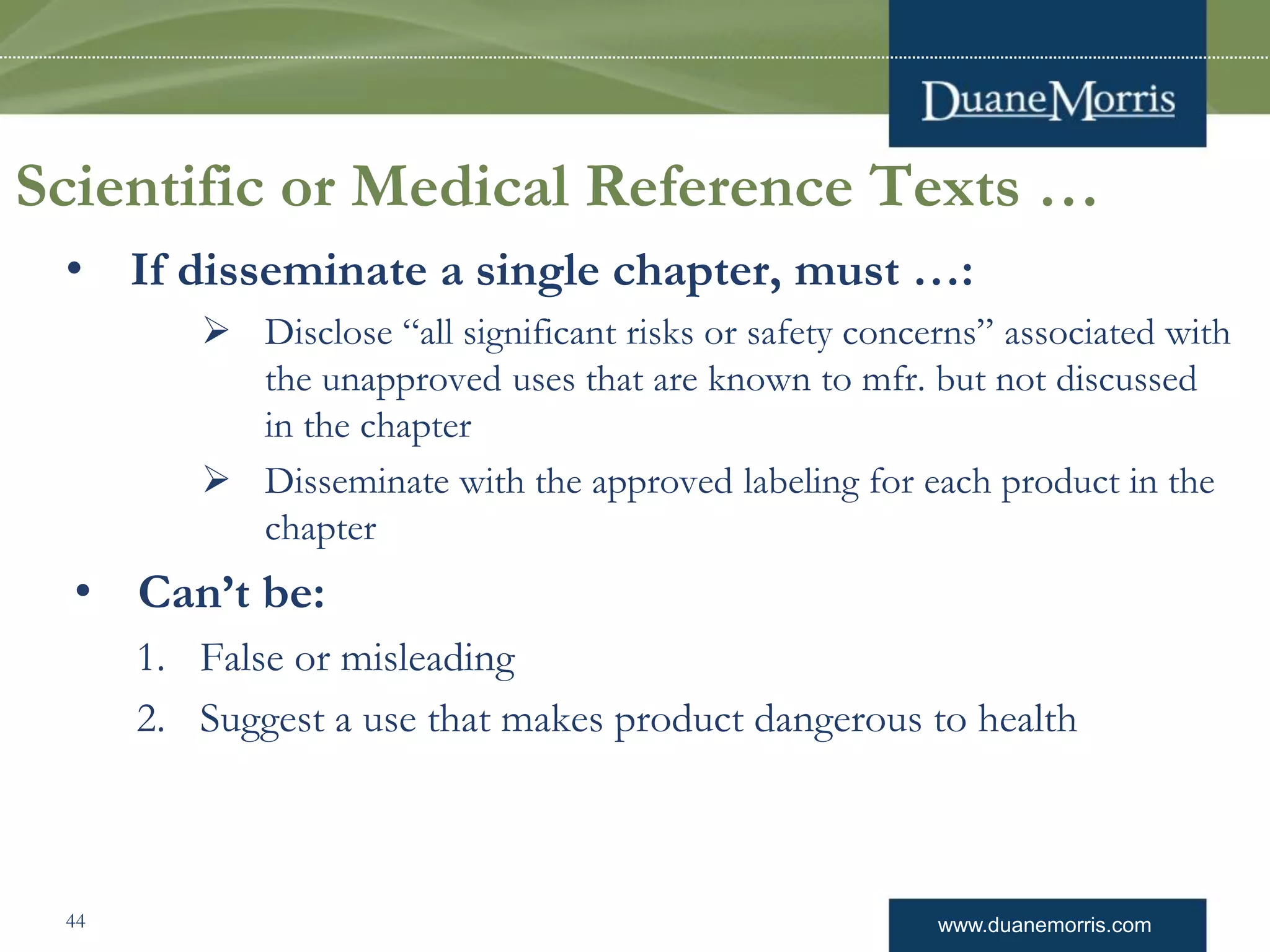 DuaneMorris

Scientific or Medical Reference Texts …

• If disseminate a single chapter, must …:

➢ Disclose “all significant risks or safety concerns” associated with the unapproved uses that are known to mfr. but not discussed in the chapter

➢ Disseminate with the approved labeling for each product in the chapter

• Can’t be:

1. False or misleading
2. Suggest a use that makes product dangerous to health

44

www.duanemorris.com